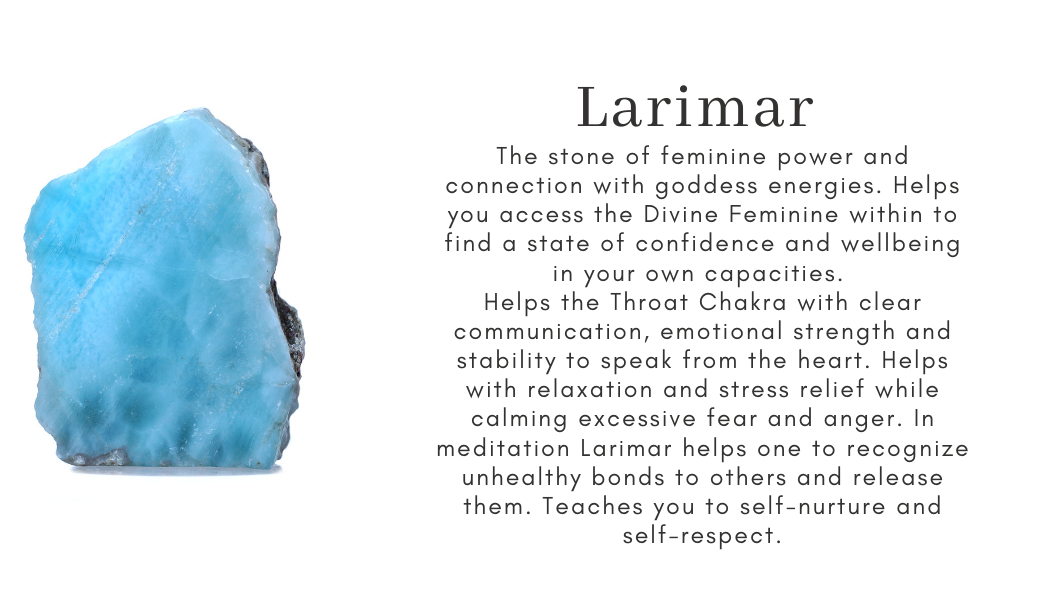 Larimar

The stone of feminine power and connection with goddess energies. Helps you access the Divine Feminine within to find a state of confidence and wellbeing in your own capacities.
Helps the Throat Chakra with clear communication, emotional strength and stability to speak from the heart. Helps with relaxation and stress relief while calming excessive fear and anger. In meditation Larimar helps one to recognize unhealthy bonds to others and release them. Teaches you to self-nurture and self-respect.